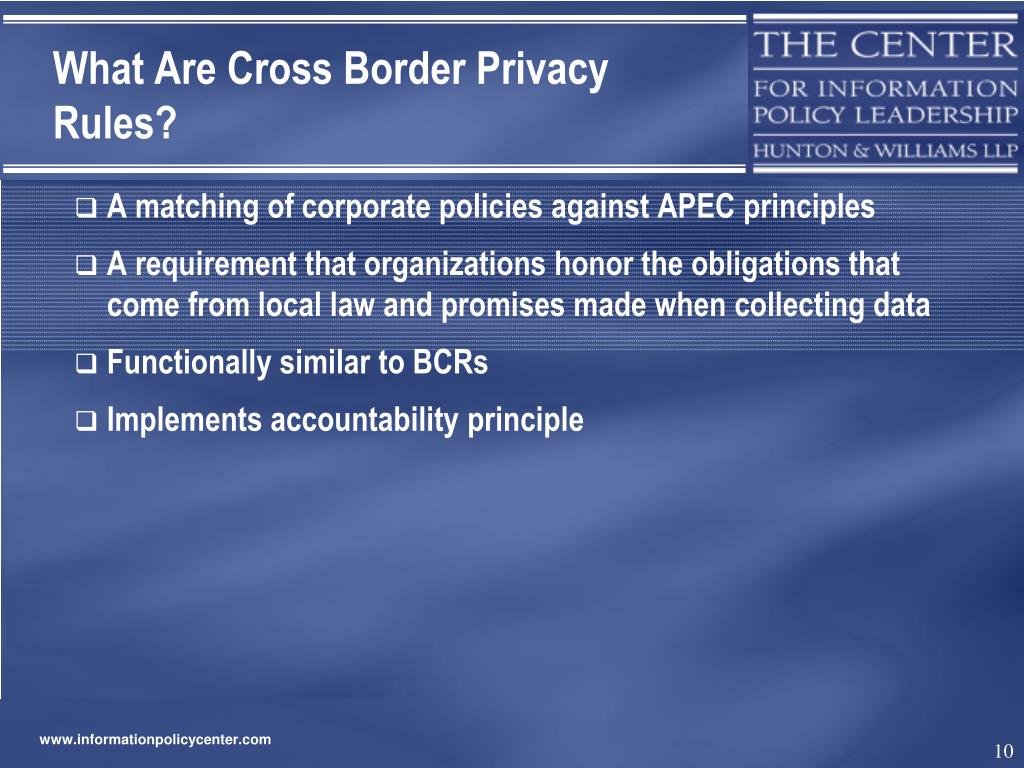 What Are Cross Border Privacy Rules?

THE CENTER
FOR INFORMATION POLICY LEADERSHIP
HUNTON & WILLIAMS LLP

❑ A matching of corporate policies against APEC principles

❑ A requirement that organizations honor the obligations that come from local law and promises made when collecting data

❑ Functionally similar to BCRs

❑ Implements accountability principle

www.informationpolicycenter.com

10